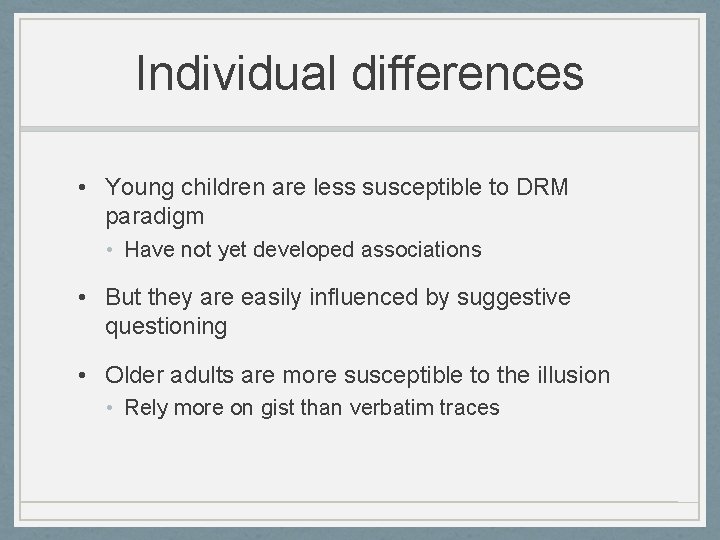 Individual differences

• Young children are less susceptible to DRM paradigm
  • Have not yet developed associations
• But they are easily influenced by suggestive questioning
• Older adults are more susceptible to the illusion
  • Rely more on gist than verbatim traces